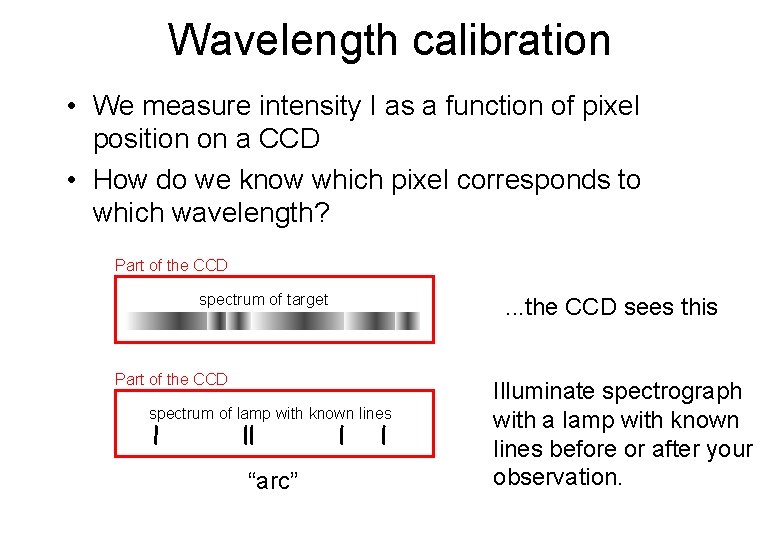 Wavelength calibration

• We measure intensity I as a function of pixel position on a CCD

• How do we know which pixel corresponds to which wavelength?

Part of the CCD

spectrum of target

...the CCD sees this

Part of the CCD

spectrum of lamp with known lines

"arc"

Illuminate spectrograph with a lamp with known lines before or after your observation.